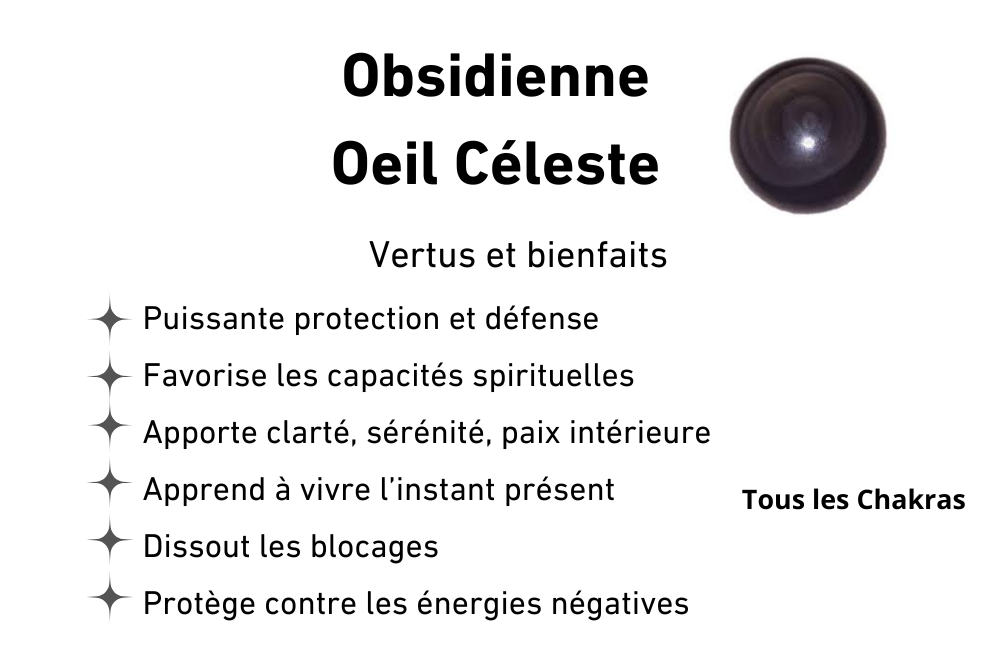 Obsidienne
Oeil Céleste

Vertus et bienfaits

Puissante protection et défense
Favorise les capacités spirituelles
Apporte clarté, sérénité, paix intérieure
Apprend à vivre l'instant présent
Dissout les blocages
Protège contre les énergies négatives

Tous les Chakras